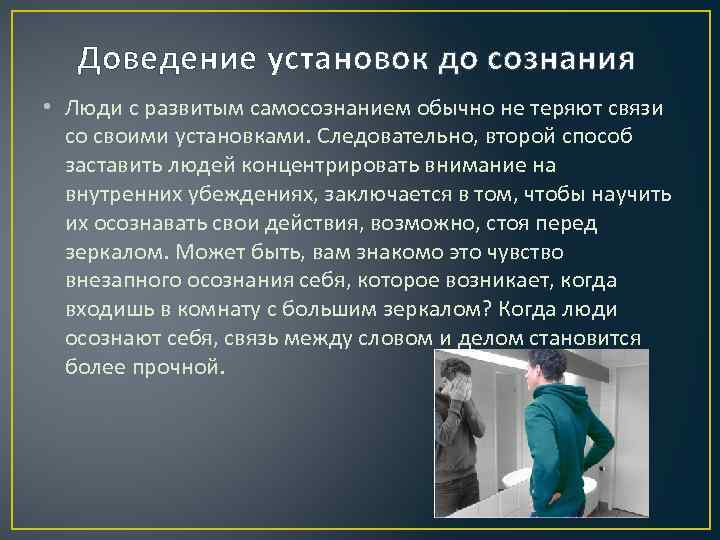 Доведение установок до сознания

• Люди с развитым самосознанием обычно не теряют связи со своими установками. Следовательно, второй способ заставить людей концентрировать внимание на внутренних убеждениях, заключается в том, чтобы научить их осознавать свои действия, возможно, стоя перед зеркалом. Может быть, вам знакомо это чувство внезапного осознания себя, которое возникает, когда входишь в комнату с большим зеркалом? Когда люди осознают себя, связь между словом и делом становится более прочной.